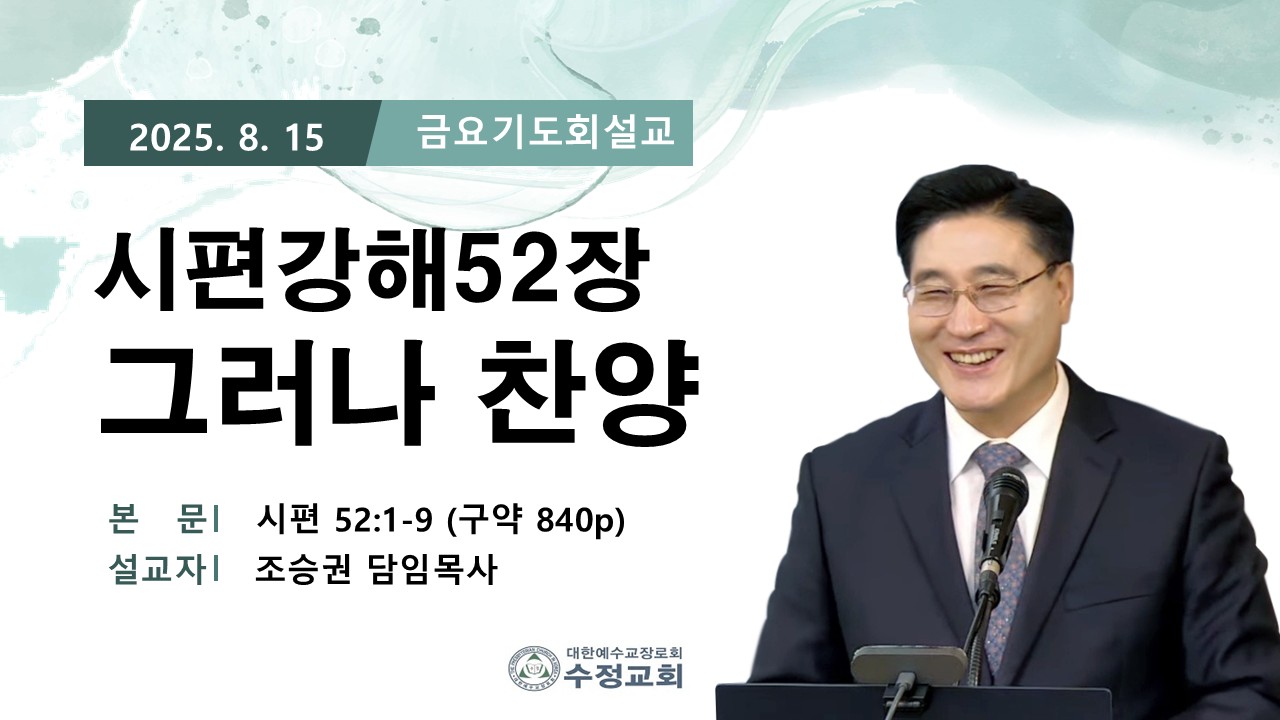 2025. 8. 15
금요기도회설교

시편강해52장
그러나 찬양

본 문| 시편 52:1-9 (구약 840p)
설교자| 조승권 담임목사

대한예수교장로회
수정교회